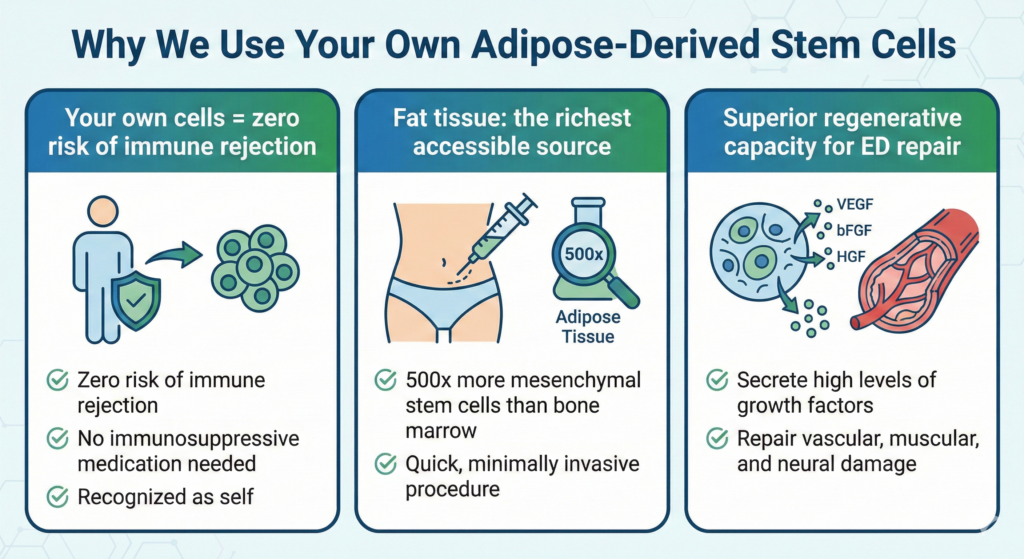 Why We Use Your Own Adipose-Derived Stem Cells

Your own cells = zero risk of immune rejection

Zero risk of immune rejection

No immunosuppressive medication needed

Recognized as self

Fat tissue: the richest accessible source

500x

Adipose Tissue

500x more mesenchymal stem cells than bone marrow

Quick, minimally invasive procedure

Superior regenerative capacity for ED repair

VEGF

bFGF

HGF

Secrete high levels of growth factors

Repair vascular, muscular, and neural damage